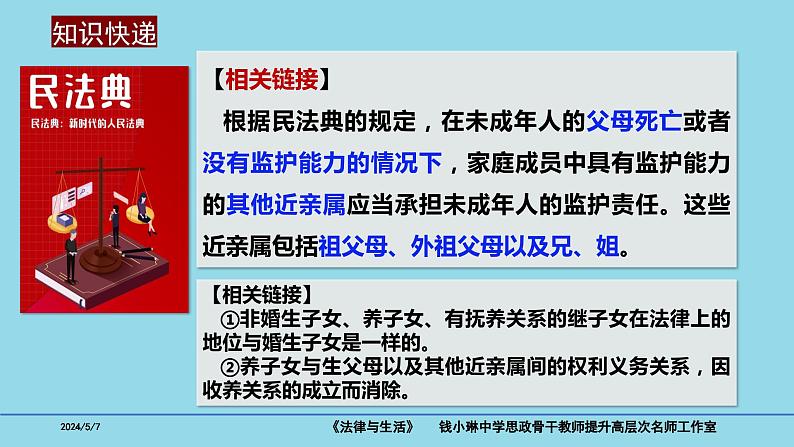 知识快递

民法典

民法典：新时代的人民法典

【相关链接】

根据民法典的规定，在未成年人的父母死亡或者没有监护能力的情况下，家庭成员中具有监护能力的其他近亲属应当承担未成年人的监护责任。这些近亲属包括祖父母、外祖父母以及兄、姐。

【相关链接】

①非婚生子女、养子女、有抚养关系的继子女在法律上的地位与婚生子女是一样的。

②养子女与生父母以及其他近亲属间的权利义务关系，因收养关系的成立而消除。

2024/5/7 《法律与生活》 钱小琳中学思政骨干教师提升高层次名师工作室